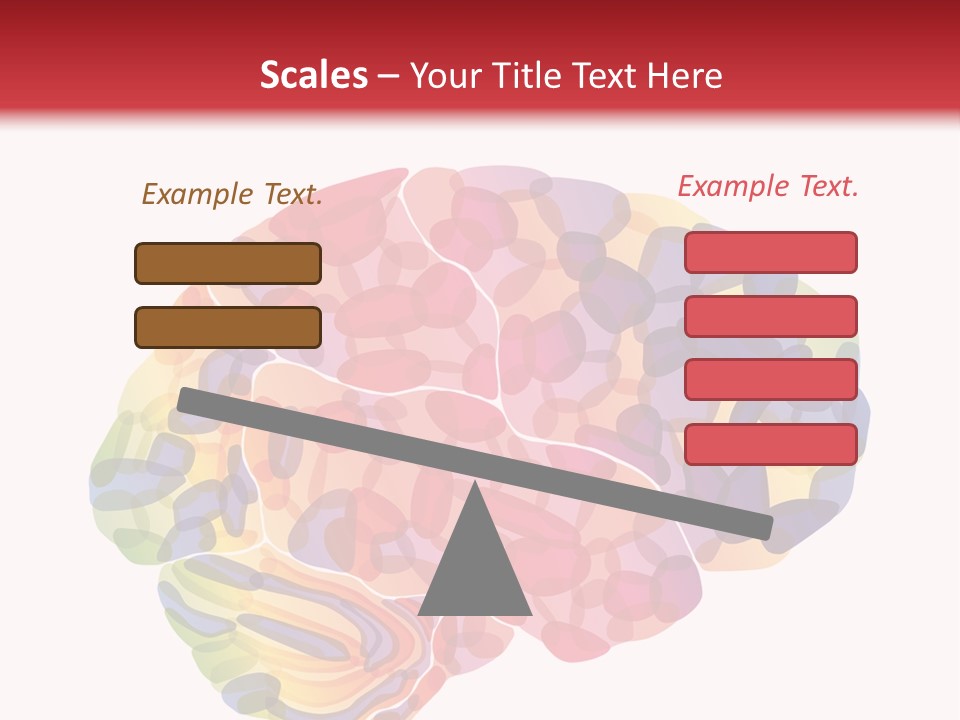 Scales – Your Title Text Here

Example Text.

Example Text.